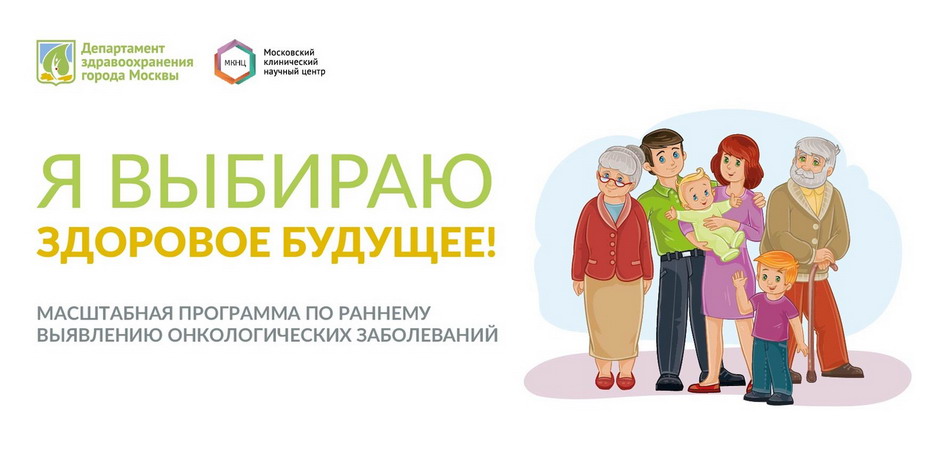 Департамент здравоохранения города Москвы

МКНЦ

Московский клинический научный центр

Я ВЫБИРАЮ

ЗДОРОВОЕ БУДУЩЕЕ!

МАСШТАБНАЯ ПРОГРАММА ПО РАННЕМУ ВЫЯВЛЕНИЮ ОНКОЛОГИЧЕСКИХ ЗАБОЛЕВАНИЙ